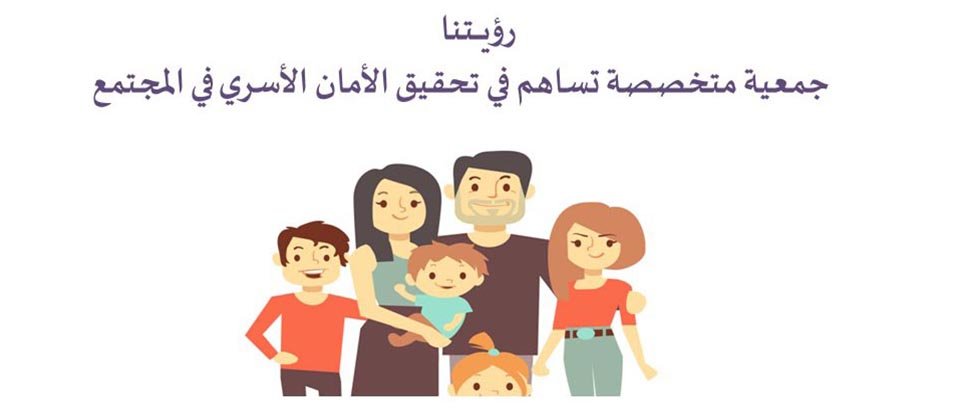 رؤيتنا

جمعية متخصصة تساهم في تحقيق الأمان الأسري في المجتمع